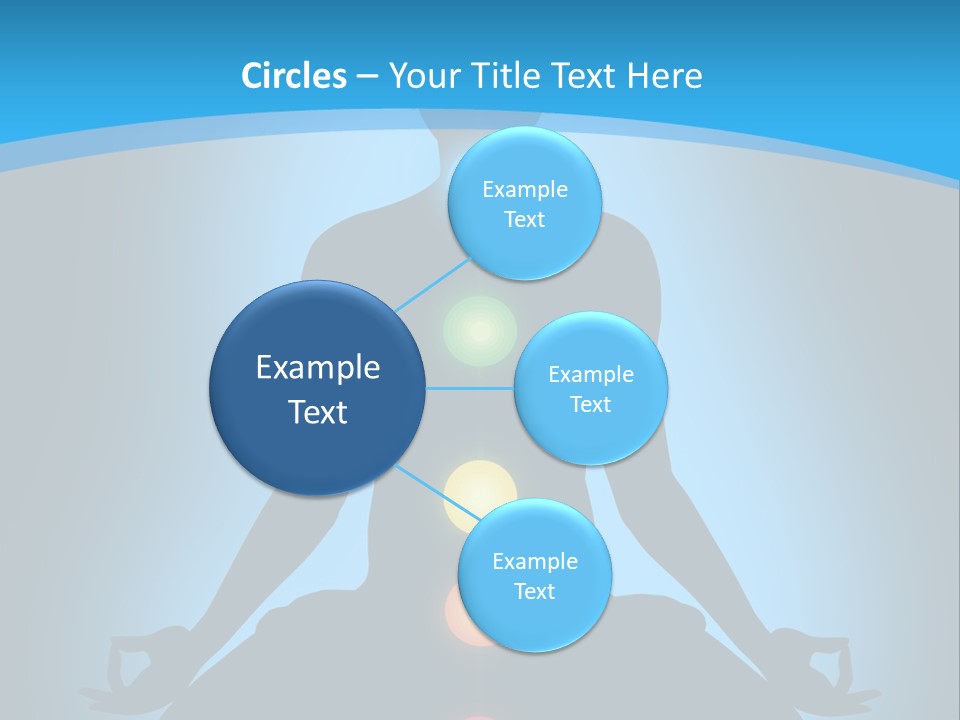 Circles – Your Title Text Here

Example Text

Example Text

Example Text

Example Text